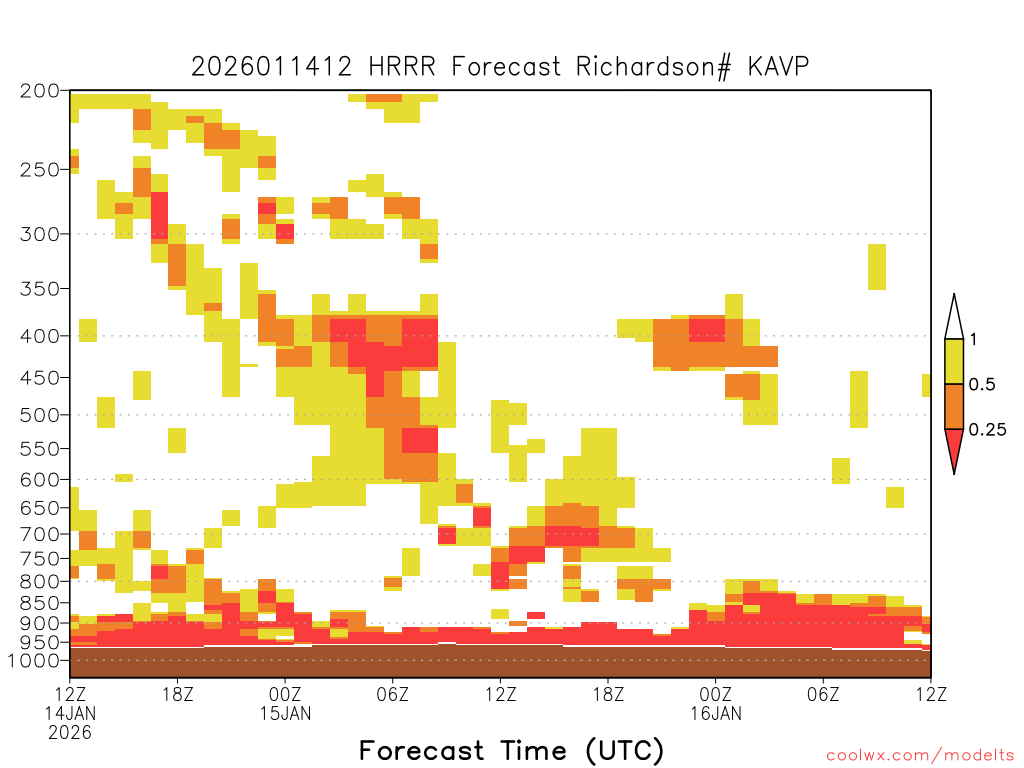 2026011412 HRRR Forecast Richardson# KAVP

200
250
300
350
400
450
500
550
600
650
700
750
800
850
900
950
1000

1
0.5
0.25

12Z
14JAN
2026
18Z
00Z
15JAN
06Z
12Z
18Z
00Z
16JAN
06Z
12Z

Forecast Time (UTC)

coolwx.com/modelts